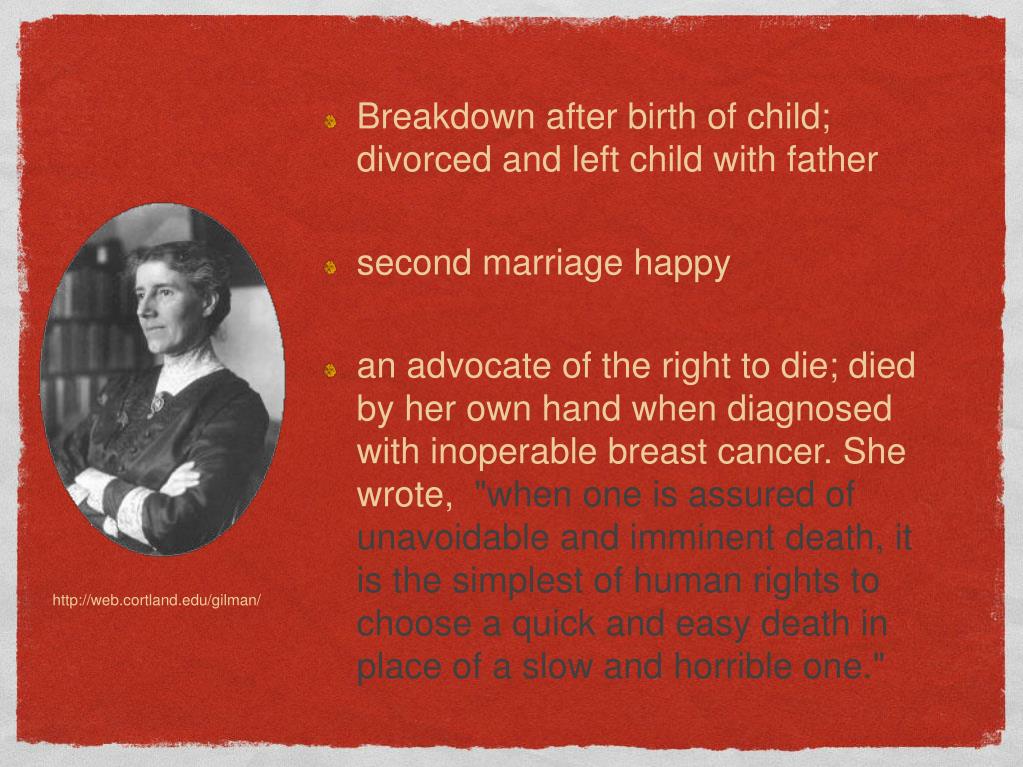 Breakdown after birth of child; divorced and left child with father

second marriage happy

an advocate of the right to die; died by her own hand when diagnosed with inoperable breast cancer. She wrote, "when one is assured of unavoidable and imminent death, it is the simplest of human rights to choose a quick and easy death in place of a slow and horrible one."

http://web.cortland.edu/gilman/